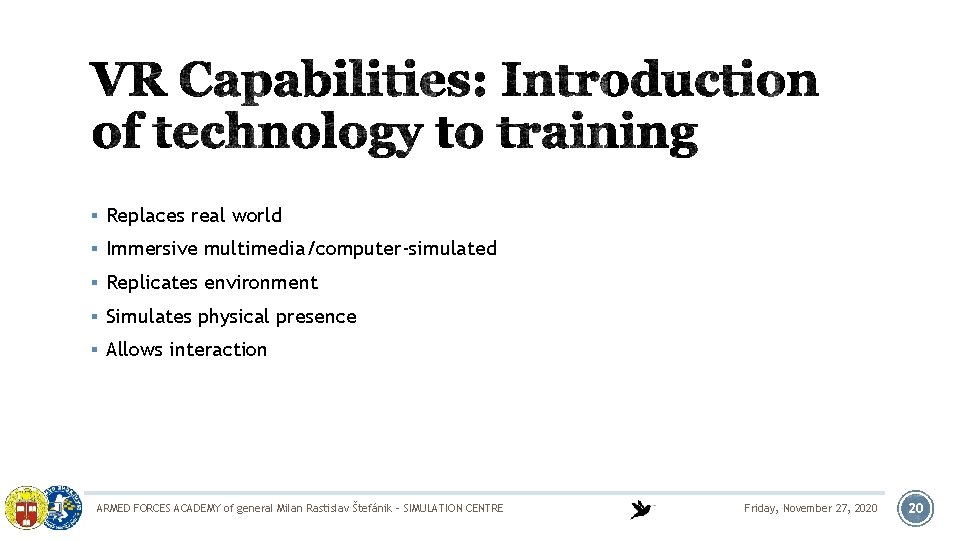 VR Capabilities: Introduction of technology to training

▪ Replaces real world
▪ Immersive multimedia/computer-simulated
▪ Replicates environment
▪ Simulates physical presence
▪ Allows interaction

ARMED FORCES ACADEMY of general Milan Rastislav Štefánik – SIMULATION CENTRE

Friday, November 27, 2020

20